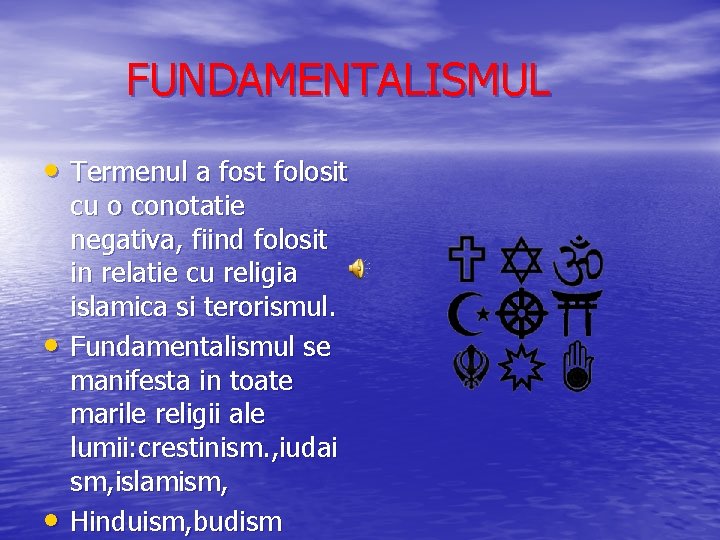 FUNDAMENTALISMUL

• Termenul a fost folosit cu o conotatie negativa, fiind folosit in relatie cu religia islamica si terorismul.
• Fundamentalismul se manifesta in toate marile religii ale lumii:crestinism.,iudaism,islamism,
• Hinduism,budism